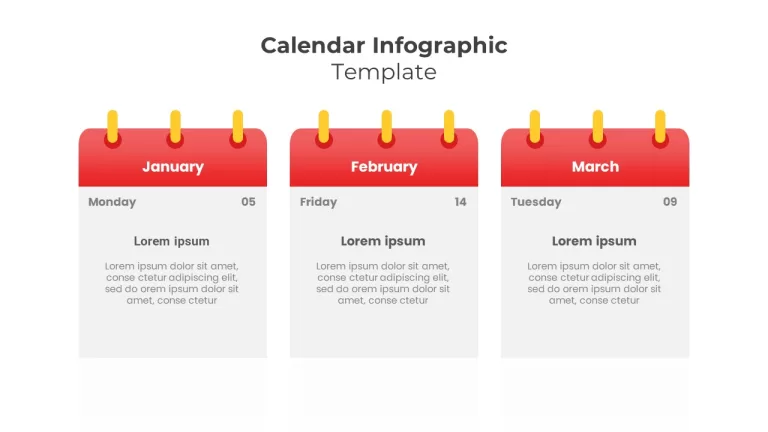 Calendar Infographic
Template

January
Monday 05
Lorem ipsum
Lorem ipsum dolor sit amet, conse ctetur adipiscing elit, sed do orem ipsum dolor sit amet, conse ctetur

February
Friday 14
Lorem ipsum
Lorem ipsum dolor sit amet, conse ctetur adipiscing elit, sed do orem ipsum dolor sit amet, conse ctetur

March
Tuesday 09
Lorem ipsum
Lorem ipsum dolor sit amet, conse ctetur adipiscing elit, sed do orem ipsum dolor sit amet, conse ctetur